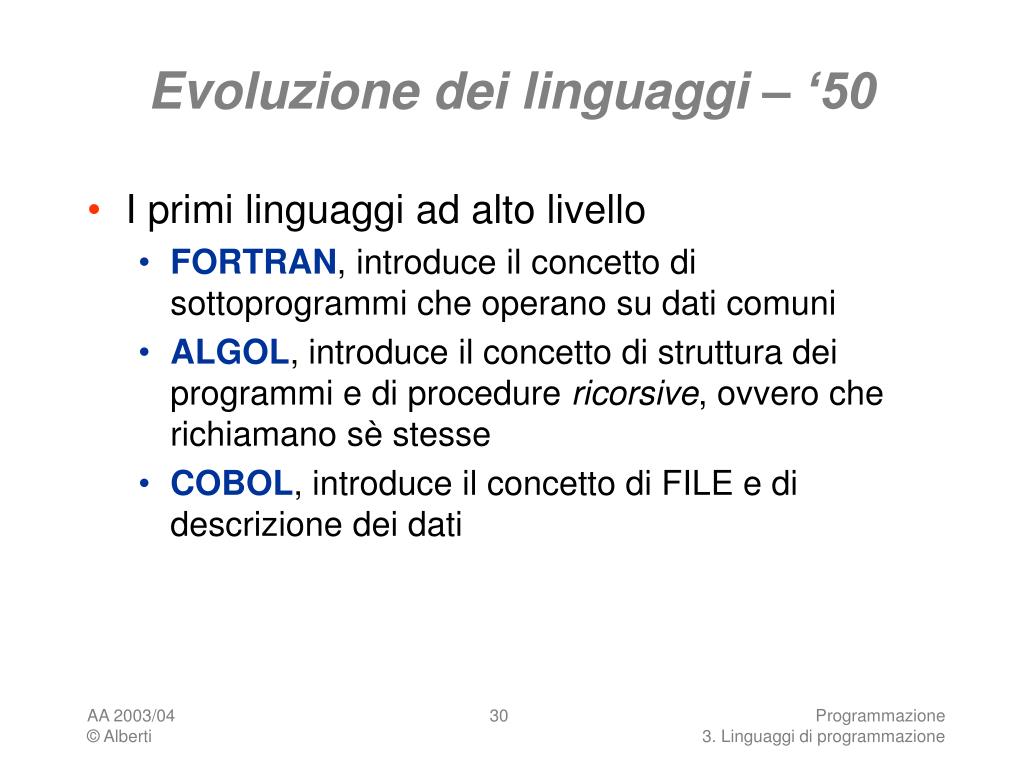 Evoluzione dei linguaggi – ‘50

• I primi linguaggi ad alto livello
  • FORTRAN, introduce il concetto di sottoprogrammi che operano su dati comuni
  • ALGOL, introduce il concetto di struttura dei programmi e di procedure ricorsive, ovvero che richiamano sè stesse
  • COBOL, introduce il concetto di FILE e di descrizione dei dati

AA 2003/04
© Alberti

30

Programmazione
3. Linguaggi di programmazione